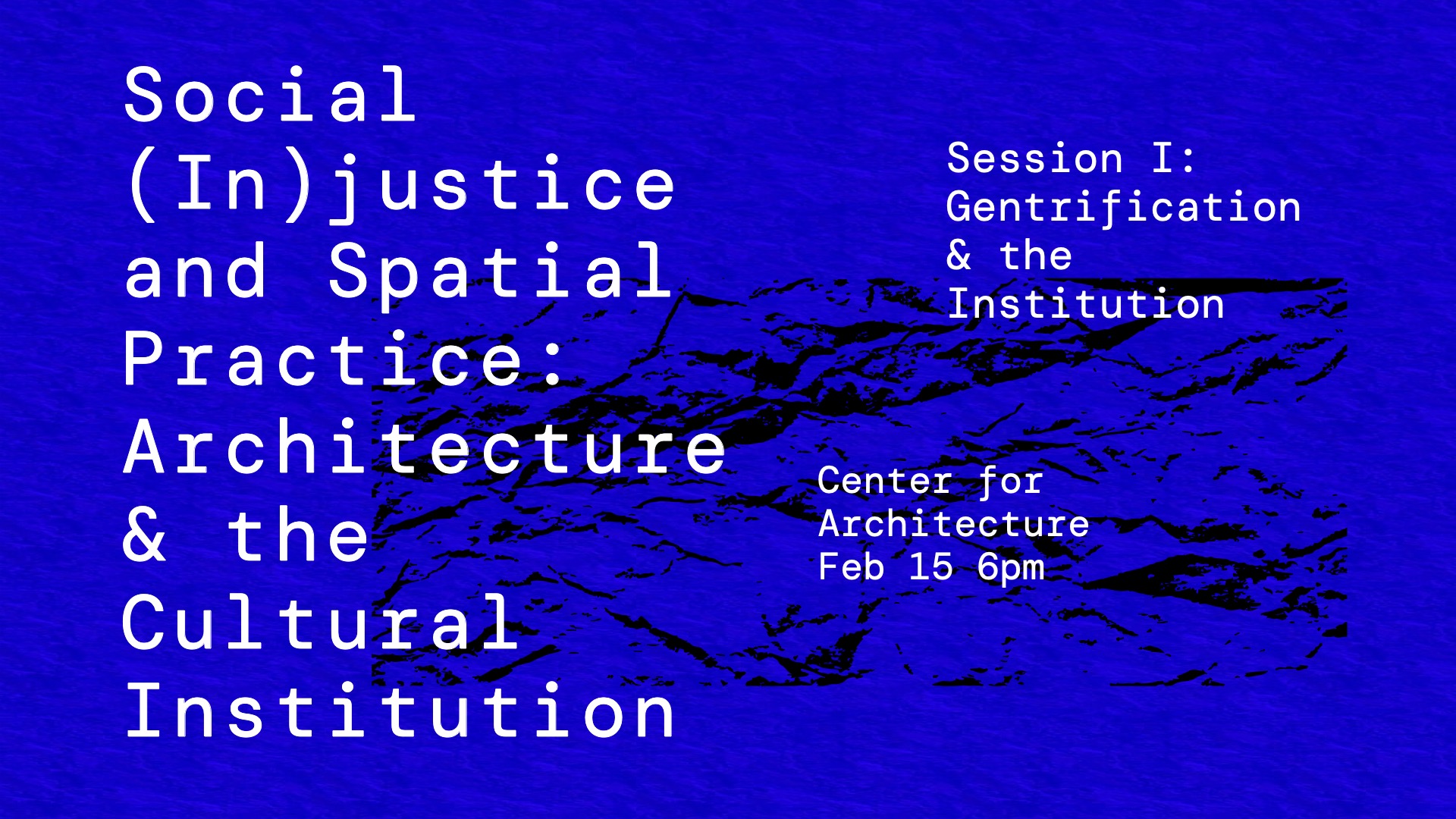 Social (In)justice and Spatial Practice: Architecture & the Cultural Institution

Session I: Gentrification & the Institution

Center for Architecture
Feb 15 6pm